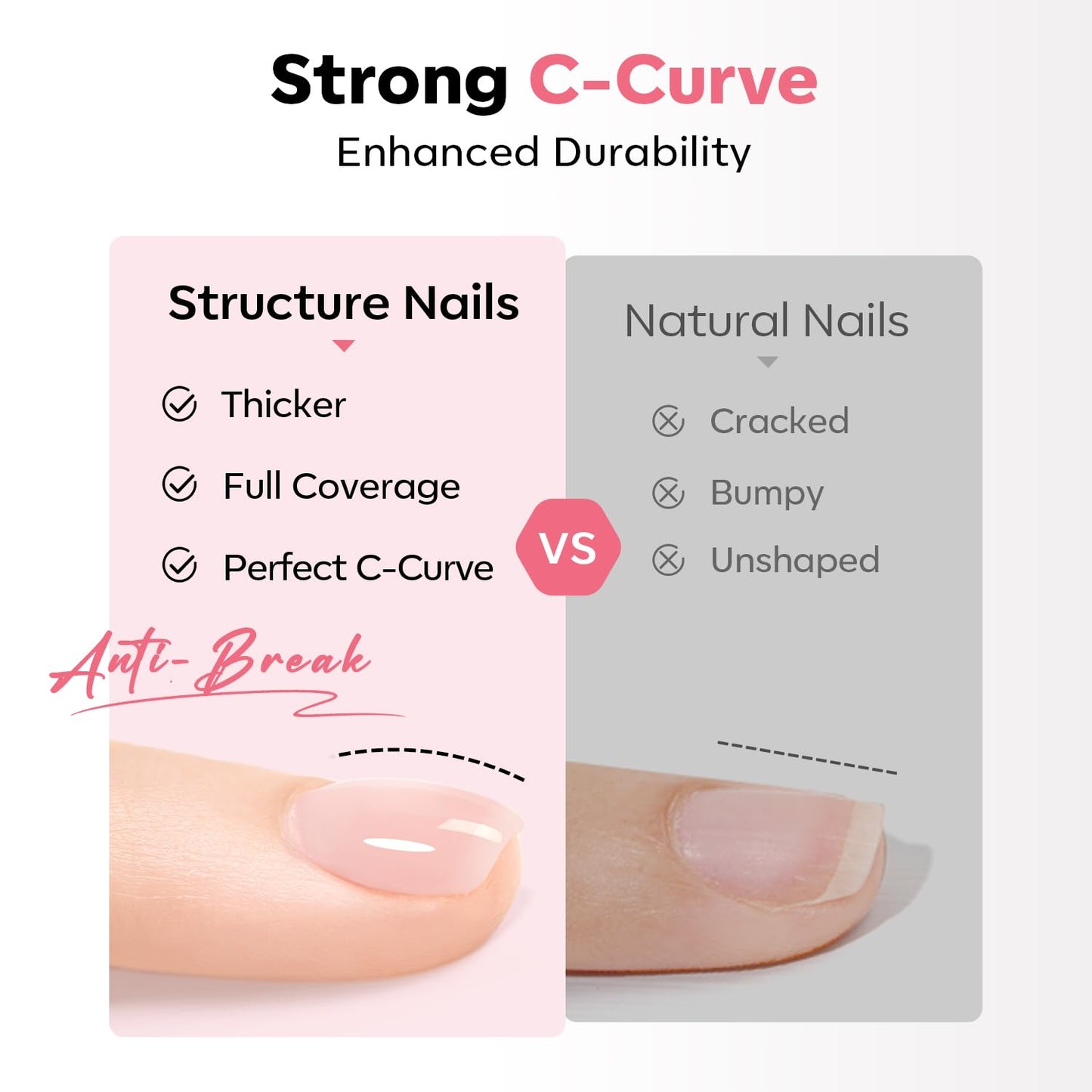 Strong C-Curve
Enhanced Durability

Structure Nails

Thicker

Full Coverage

Perfect C-Curve

Anti-Break

VS

Natural Nails

Cracked

Bumpy

Unshaped